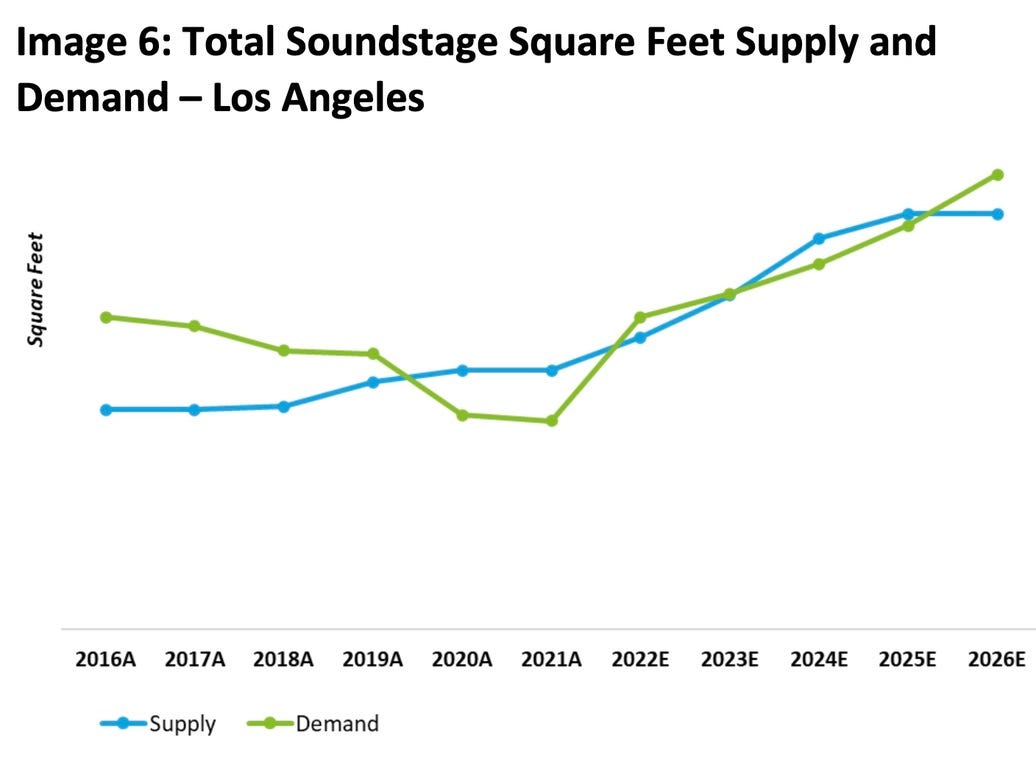 Image 6: Total Soundstage Square Feet Supply and Demand – Los Angeles

Square Feet

2016A 2017A 2018A 2019A 2020A 2021A 2022E 2023E 2024E 2025E 2026E

Supply Demand